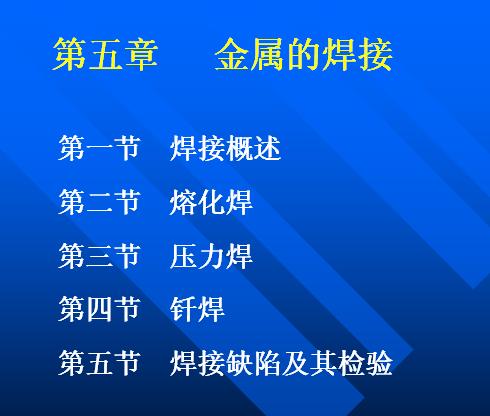 第五章　金属的焊接

第一节　焊接概述

第二节　熔化焊

第三节　压力焊

第四节　钎焊

第五节　焊接缺陷及其检验